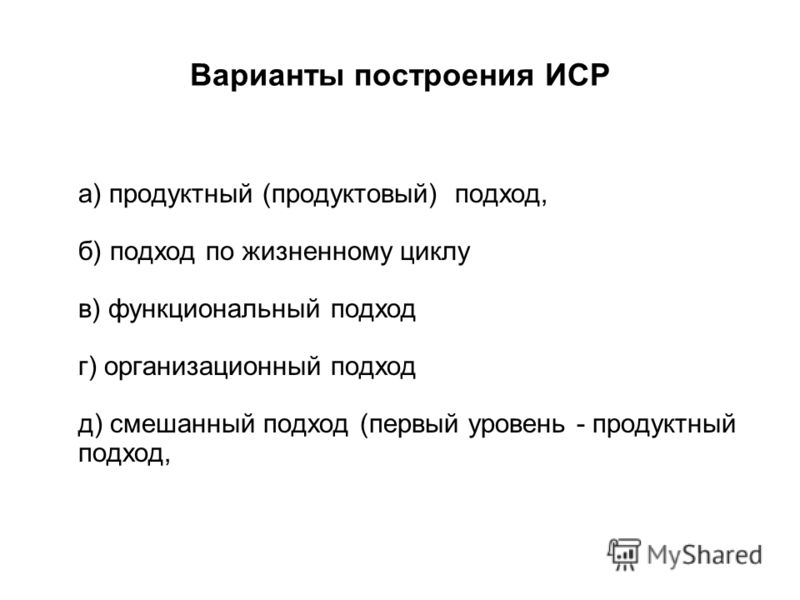 Варианты построения ИСР

а) продуктный (продуктовый) подход,

б) подход по жизненному циклу

в) функциональный подход

г) организационный подход

д) смешанный подход (первый уровень - продуктный подход,

MyShared